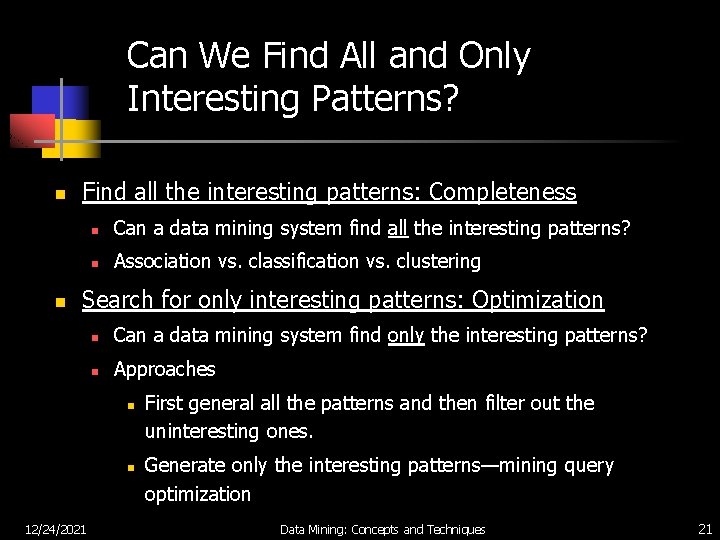 Can We Find All and Only Interesting Patterns?

Find all the interesting patterns: Completeness

Can a data mining system find all the interesting patterns?

Association vs. classification vs. clustering

Search for only interesting patterns: Optimization

Can a data mining system find only the interesting patterns?

Approaches

First general all the patterns and then filter out the uninteresting ones.

Generate only the interesting patterns—mining query optimization

12/24/2021 Data Mining: Concepts and Techniques 21